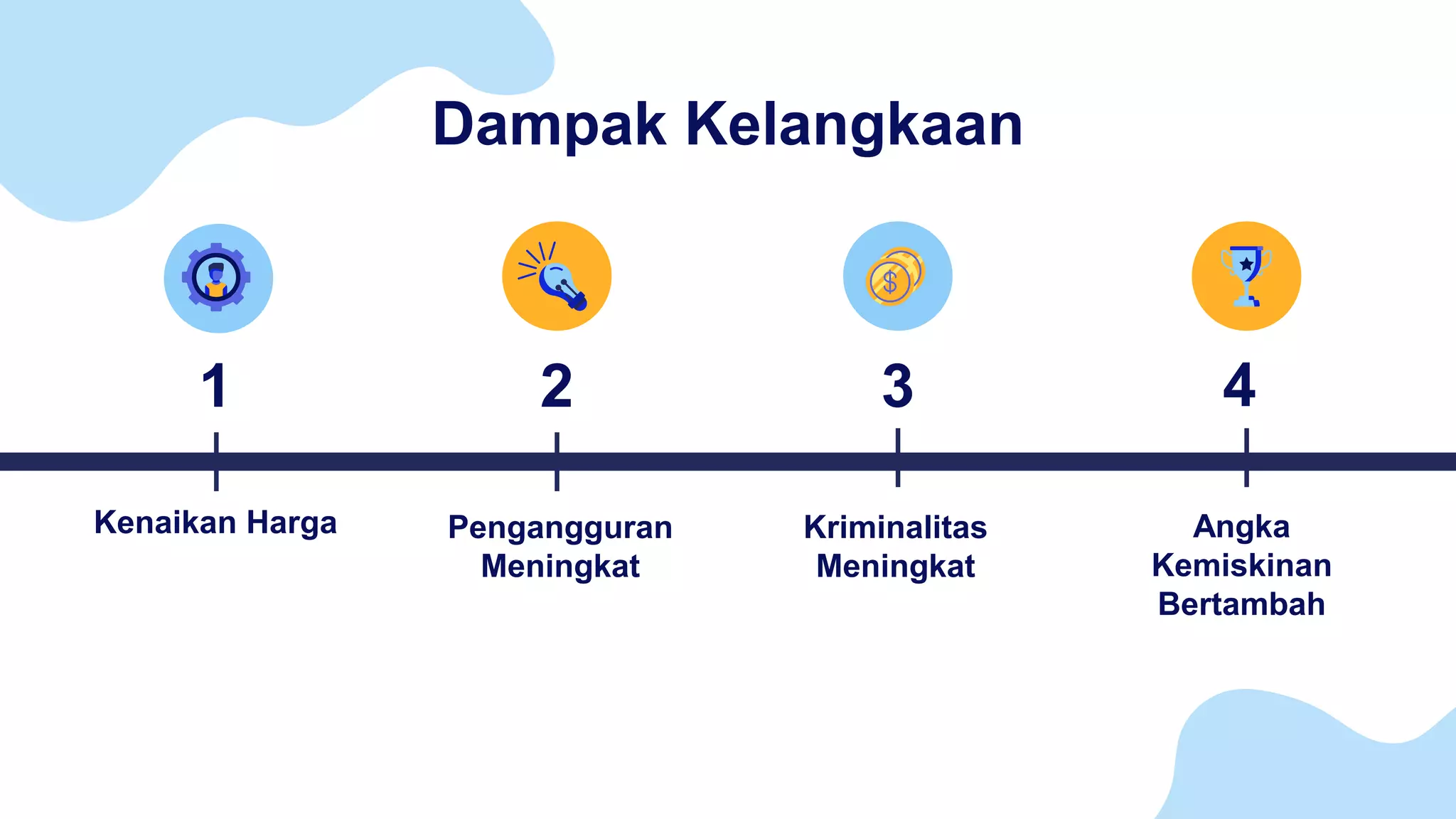 Dampak Kelangkaan

1

Kenaikan Harga

2

Pengangguran Meningkat

3

Kriminalitas Meningkat

4

Angka Kemiskinan Bertambah